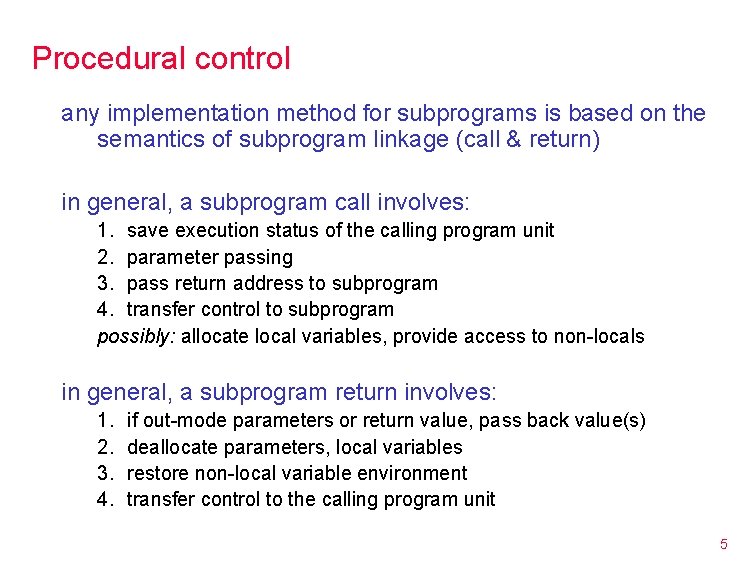 Procedural control

any implementation method for subprograms is based on the semantics of subprogram linkage (call & return)

in general, a subprogram call involves:
1. save execution status of the calling program unit
2. parameter passing
3. pass return address to subprogram
4. transfer control to subprogram
possibly: allocate local variables, provide access to non-locals

in general, a subprogram return involves:
1. if out-mode parameters or return value, pass back value(s)
2. deallocate parameters, local variables
3. restore non-local variable environment
4. transfer control to the calling program unit

5